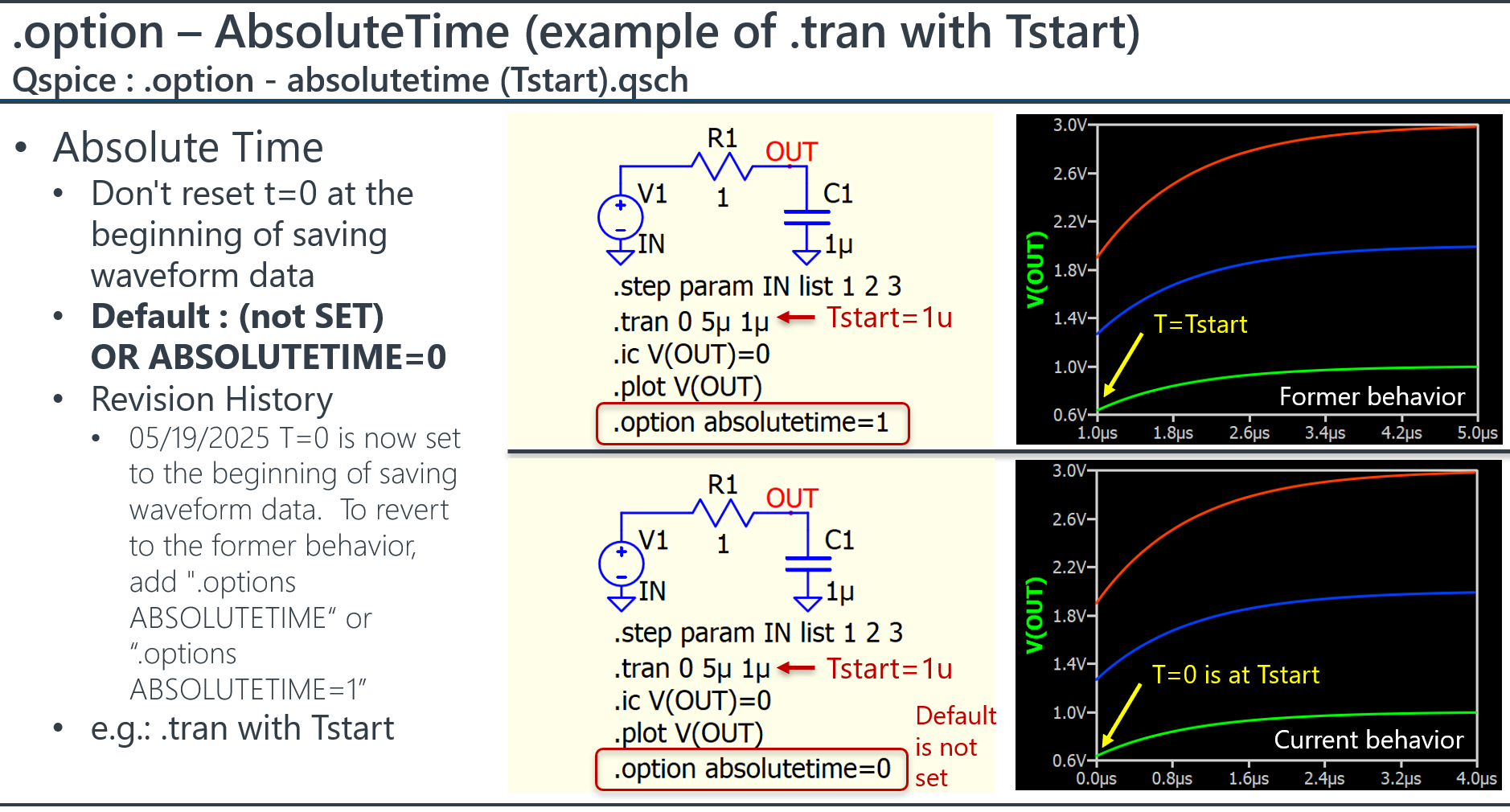 .option – AbsoluteTime (example of .tran with Tstart)
Qspice : .option - absolutetime (Tstart).qsch

• Absolute Time
  • Don't reset t=0 at the beginning of saving waveform data
  • **Default : (not SET) OR ABSOLUTETIME=0**
  • Revision History
    • 05/19/2025 T=0 is now set to the beginning of saving waveform data. To revert to the former behavior, add ".options ABSOLUTETIME" or ".options ABSOLUTETIME=1"
  • e.g.: .tran with Tstart

R1
OUT
V1
1
C1
IN
1µ
.step param IN list 1 2 3
.tran 0 5µ 1µ
Tstart=1u
.ic V(OUT)=0
.plot V(OUT)
.option absolutetime=1

3.0V
2.6V
2.2V
1.8V
1.4V
1.0V
0.6V
V(OUT)
T=Tstart
Former behavior
1.0µs 1.8µs 2.6µs 3.4µs 4.2µs 5.0µs

R1
OUT
V1
1
C1
IN
1µ
.step param IN list 1 2 3
.tran 0 5µ 1µ
Tstart=1u
.ic V(OUT)=0
.plot V(OUT)
.option absolutetime=0
Default is not set

3.0V
2.6V
2.2V
1.8V
1.4V
1.0V
0.6V
V(OUT)
T=0 is at Tstart
Current behavior
0.0µs 0.8µs 1.6µs 2.4µs 3.2µs 4.0µs